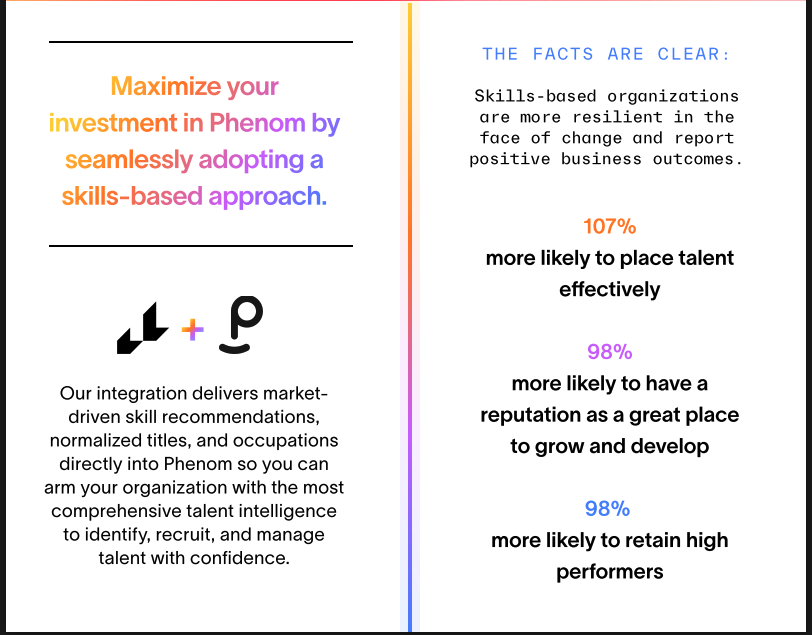 Maximize your investment in Phenom by seamlessly adopting a skills-based approach.

+

Our integration delivers market-driven skill recommendations, normalized titles, and occupations directly into Phenom so you can arm your organization with the most comprehensive talent intelligence to identify, recruit, and manage talent with confidence.

THE FACTS ARE CLEAR:

Skills-based organizations are more resilient in the face of change and report positive business outcomes.

107%
more likely to place talent effectively

98%
more likely to have a reputation as a great place to grow and develop

98%
more likely to retain high performers